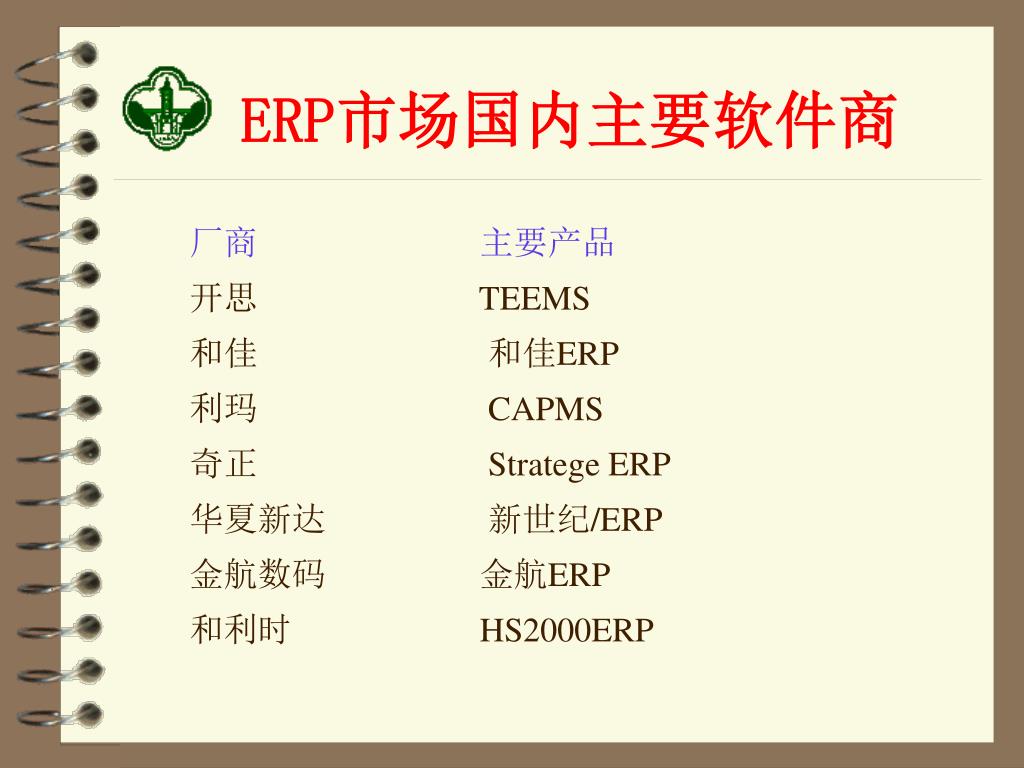 ERP市场国内主要软件商

| 厂商 | 主要产品 |
|---|---|
| 开思 | TEEMS |
| 和佳 | 和佳ERP |
| 利玛 | CAPMS |
| 奇正 | Stratege ERP |
| 华夏新达 | 新世纪/ERP |
| 金航数码 | 金航ERP |
| 和利时 | HS2000ERP |